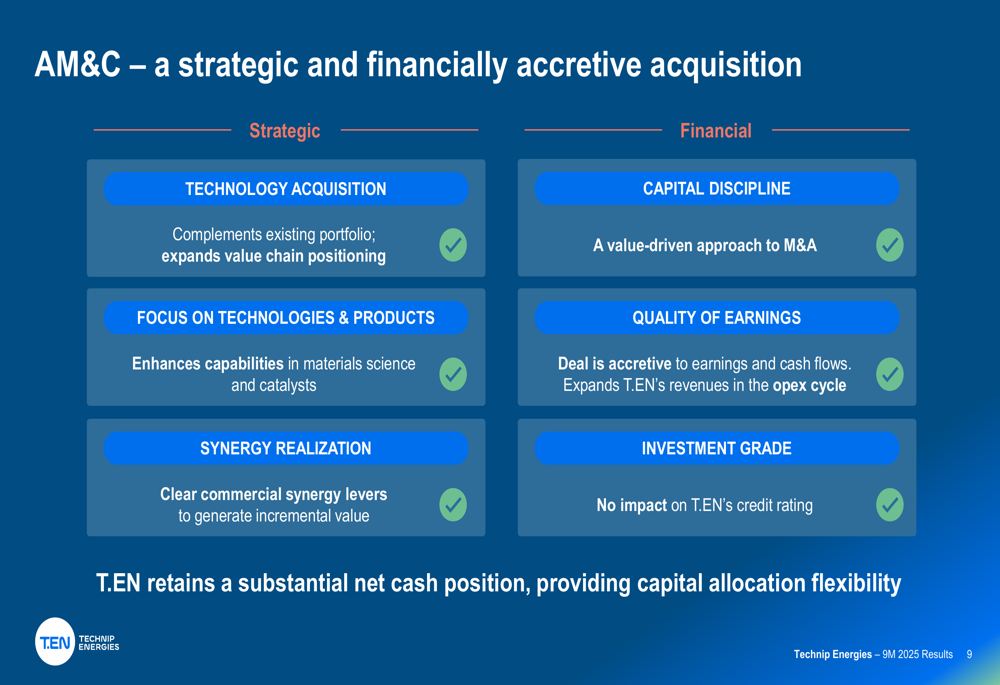 AM&C – a strategic and financially accretive acquisition

Strategic

TECHNOLOGY ACQUISITION

Complements existing portfolio; expands value chain positioning

FOCUS ON TECHNOLOGIES & PRODUCTS

Enhances capabilities in materials science and catalysts

SYNERGY REALIZATION

Clear commercial synergy levers to generate incremental value

Financial

CAPITAL DISCIPLINE

A value-driven approach to M&A

QUALITY OF EARNINGS

Deal is accretive to earnings and cash flows. Expands T.EN's revenues in the opex cycle

INVESTMENT GRADE

No impact on T.EN's credit rating

T.EN retains a substantial net cash position, providing capital allocation flexibility

T.EN TECHNIP ENERGIES

Technip Energies – 9M 2025 Results 9